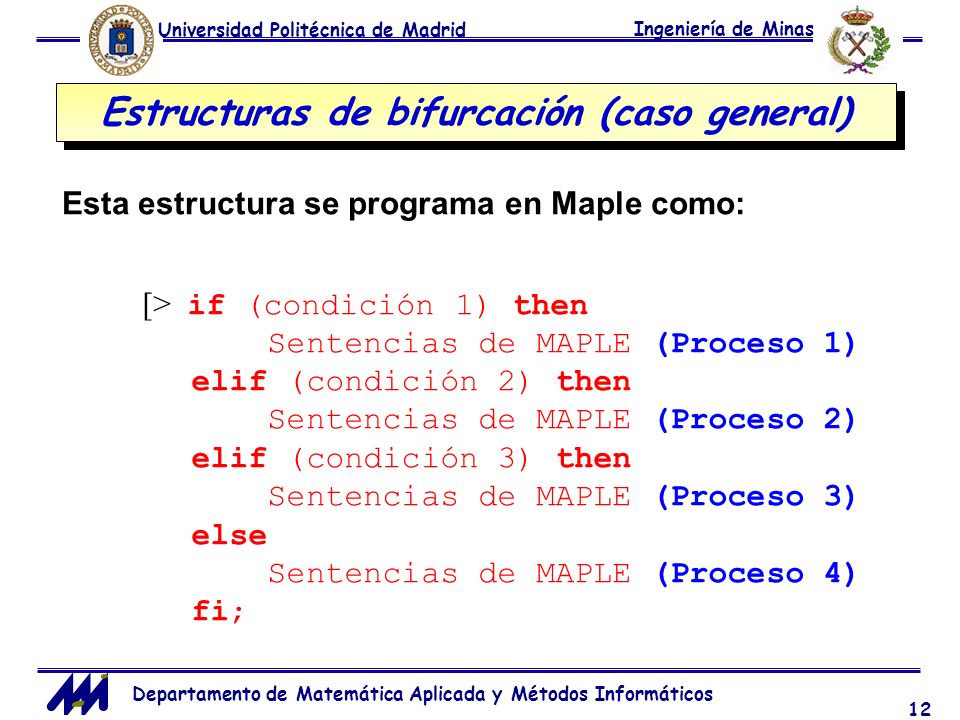 Universidad Politécnica de Madrid

Ingeniería de Minas

Estructuras de bifurcación (caso general)

Esta estructura se programa en Maple como:

[> if (condición 1) then
Sentencias de MAPLE (Proceso 1)
elif (condición 2) then
Sentencias de MAPLE (Proceso 2)
elif (condición 3) then
Sentencias de MAPLE (Proceso 3)
else
Sentencias de MAPLE (Proceso 4)
fi;

Departamento de Matemática Aplicada y Métodos Informáticos

12